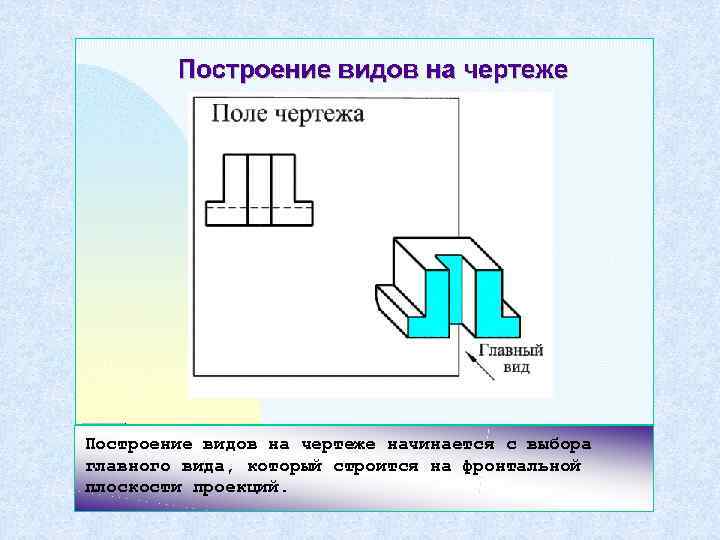 Построение видов на чертеже

Поле чертежа

Главный вид

Построение видов на чертеже начинается с выбора главного вида, который строится на фронтальной плоскости проекций.